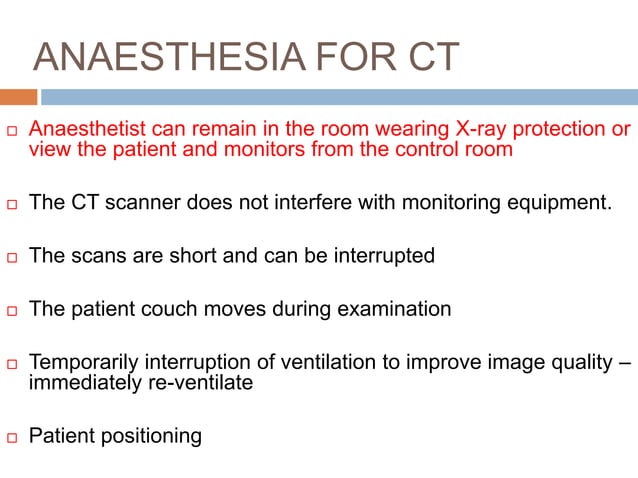 ANAESTHESIA FOR CT

□ Anaesthetist can remain in the room wearing X-ray protection or view the patient and monitors from the control room

□ The CT scanner does not interfere with monitoring equipment.

□ The scans are short and can be interrupted

□ The patient couch moves during examination

□ Temporarily interruption of ventilation to improve image quality – immediately re-ventilate

□ Patient positioning